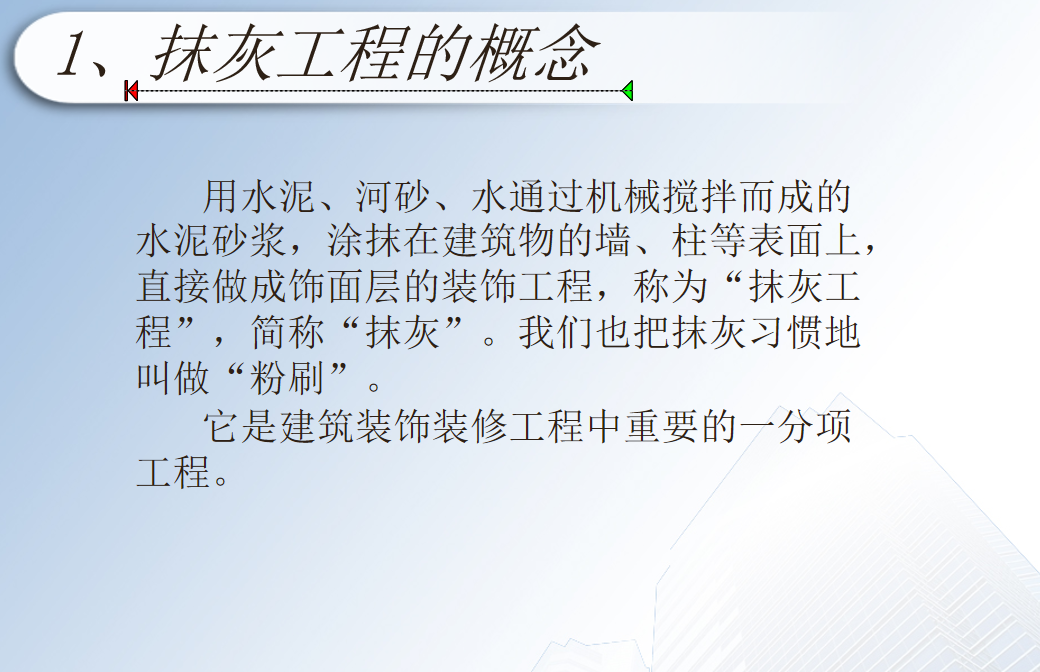 1、抹灰工程的概念

用水泥、河砂、水通过机械搅拌而成的水泥砂浆，涂抹在建筑物的墙、柱等表面上，直接做成饰面层的装饰工程，称为“抹灰工程”，简称“抹灰”。我们也把抹灰习惯地叫做“粉刷”。

它是建筑装饰装修工程中重要的一分项工程。